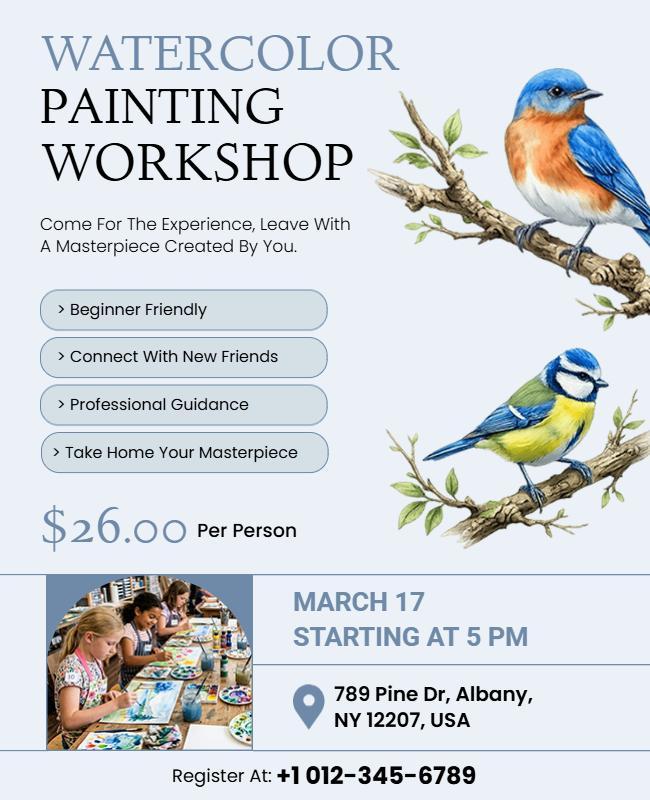 WATERCOLOR
PAINTING
WORKSHOP

Come For The Experience, Leave With A Masterpiece Created By You.

> Beginner Friendly

> Connect With New Friends

> Professional Guidance

> Take Home Your Masterpiece

$26.00 Per Person

MARCH 17
STARTING AT 5 PM

789 Pine Dr, Albany, NY 12207, USA

Register At: +1 012-345-6789